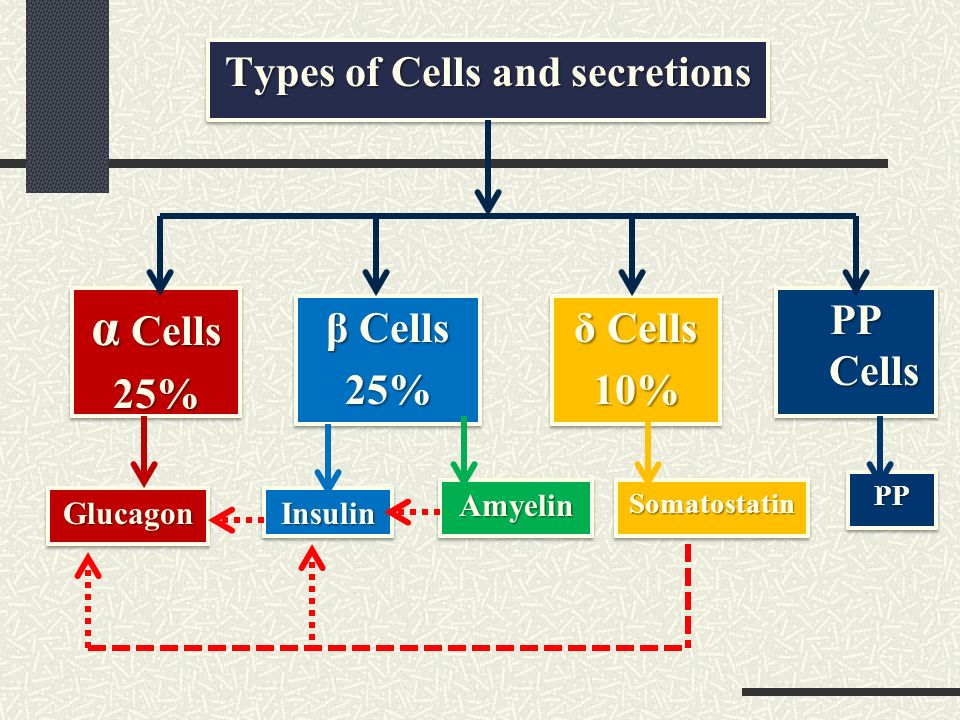 Types of Cells and secretions

α Cells 25%

β Cells 25%

δ Cells 10%

PP Cells

Glucagon

Insulin

Amyelin

Somatostatin

PP